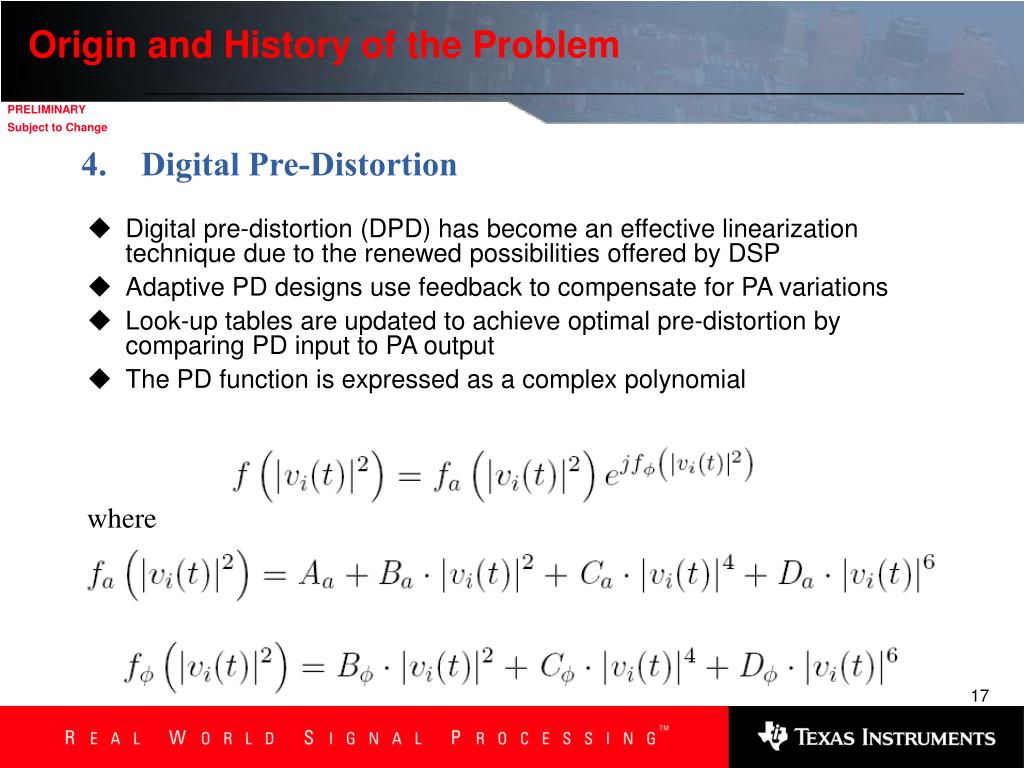 Origin and History of the Problem

PRELIMINARY
Subject to Change

4. Digital Pre-Distortion

◆ Digital pre-distortion (DPD) has become an effective linearization technique due to the renewed possibilities offered by DSP
◆ Adaptive PD designs use feedback to compensate for PA variations
◆ Look-up tables are updated to achieve optimal pre-distortion by comparing PD input to PA output
◆ The PD function is expressed as a complex polynomial

$f\left(|v_i(t)|^2\right) = f_a\left(|v_i(t)|^2\right) e^{jf_\phi\left(|v_i(t)|^2\right)}$

where

$f_a\left(|v_i(t)|^2\right) = A_a + B_a \cdot |v_i(t)|^2 + C_a \cdot |v_i(t)|^4 + D_a \cdot |v_i(t)|^6$

$f_\phi\left(|v_i(t)|^2\right) = B_\phi \cdot |v_i(t)|^2 + C_\phi \cdot |v_i(t)|^4 + D_\phi \cdot |v_i(t)|^6$

17

REAL WORLD SIGNAL PROCESSING™

TEXAS INSTRUMENTS